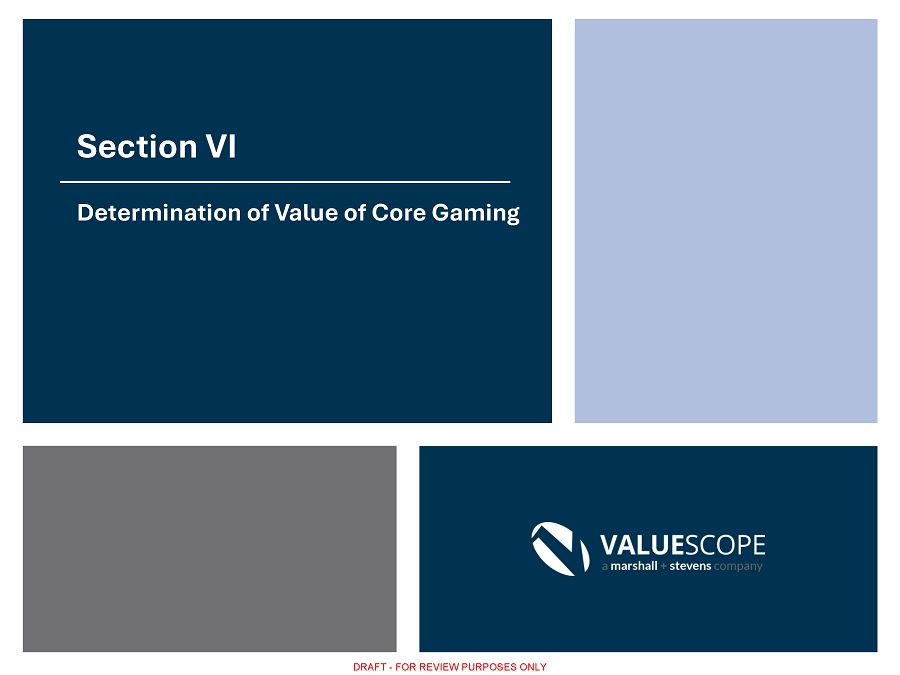 Section VI

Determination of Value of Core Gaming

VALUESCOPE
a marshall + stevens company

DRAFT - FOR REVIEW PURPOSES ONLY